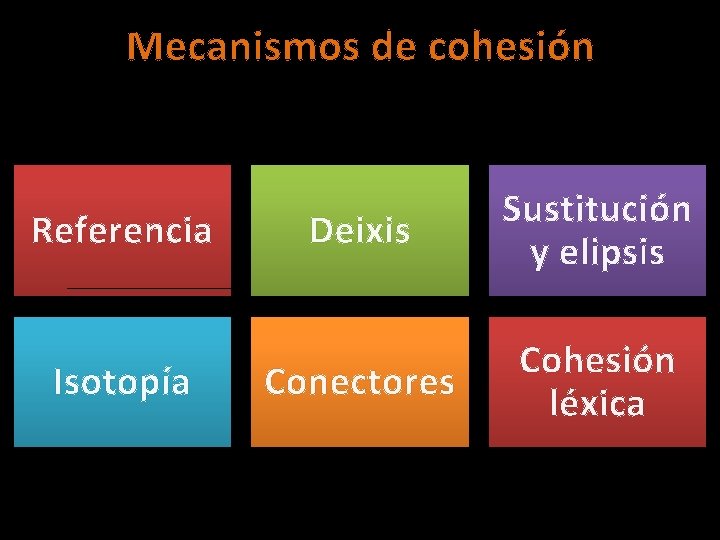 Mecanismos de cohesión

Referencia

Deixis

Sustitución y elipsis

Isotopía

Conectores

Cohesión léxica